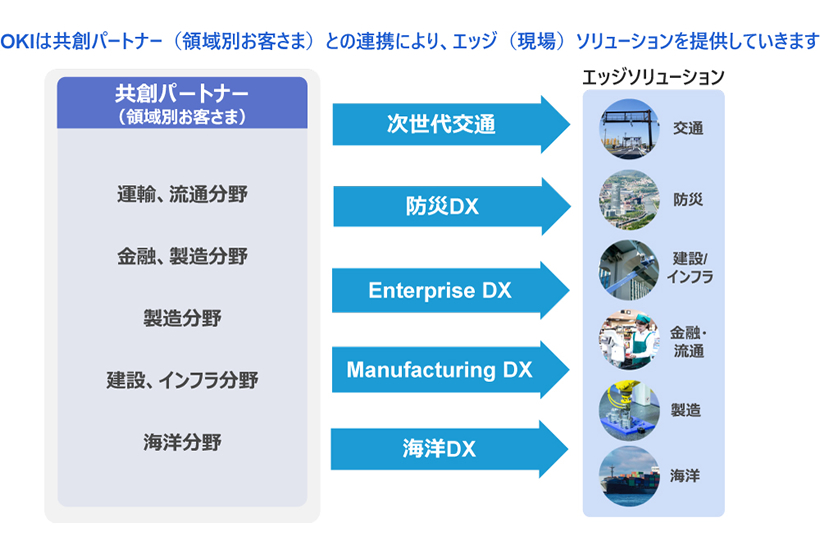 OKIは共創パートナー（領域別お客さま）との連携により、エッジ（現場）ソリューションを提供していきます

共創パートナー
（領域別お客さま）

運輸、流通分野

金融、製造分野

製造分野

建設、インフラ分野

海洋分野

次世代交通

防災DX

Enterprise DX

Manufacturing DX

海洋DX

エッジソリューション

交通

防災

建設/インフラ

金融・流通

製造

海洋